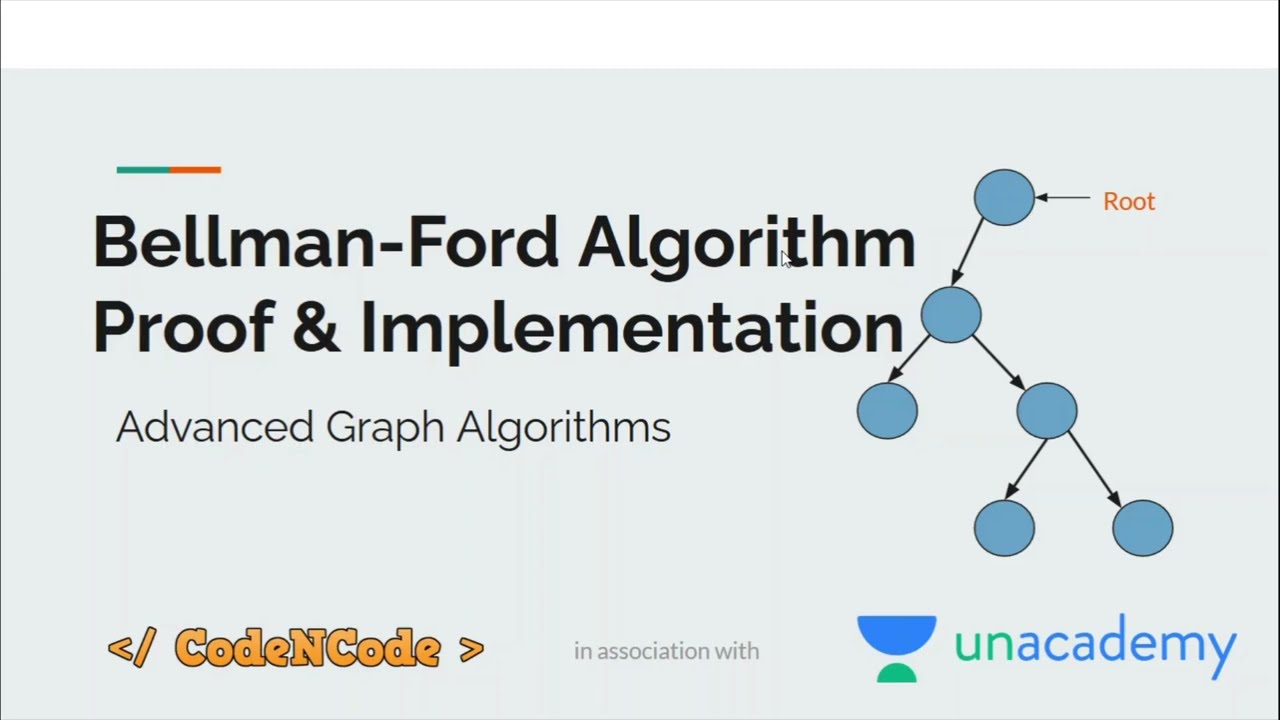 Bellman-Ford Algorithm
Proof & Implementation

Advanced Graph Algorithms

Root

</ CodeNCode >

in association with

unacademy